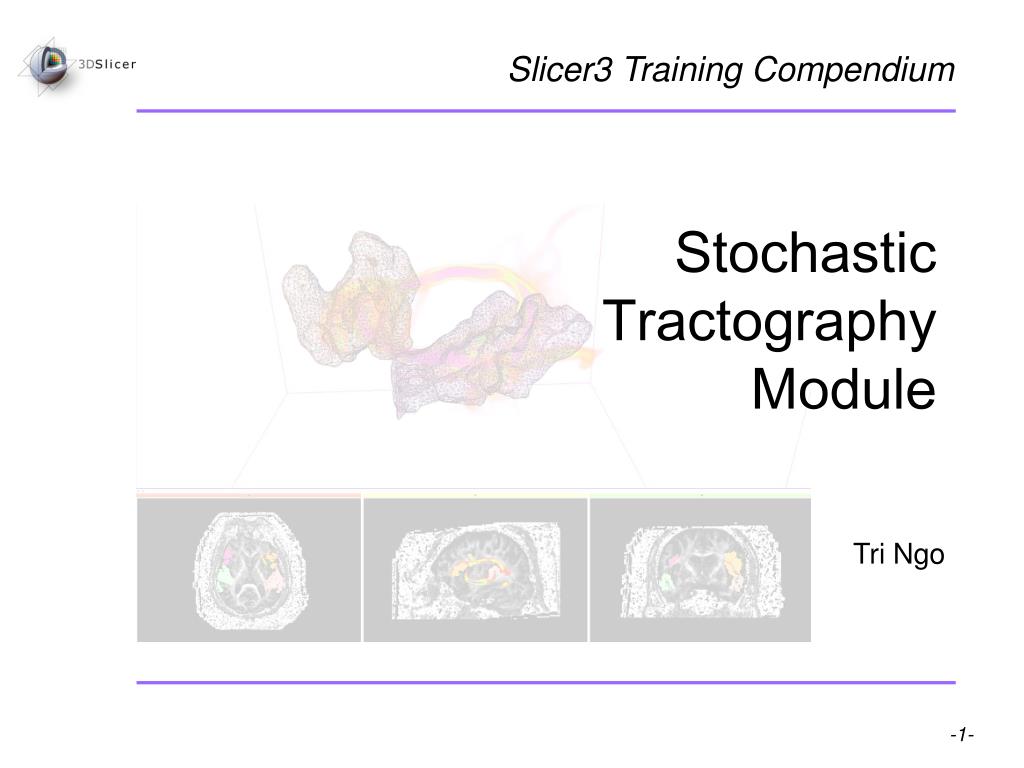 3DSlicer

Slicer3 Training Compendium

Stochastic Tractography Module

Tri Ngo

-1-